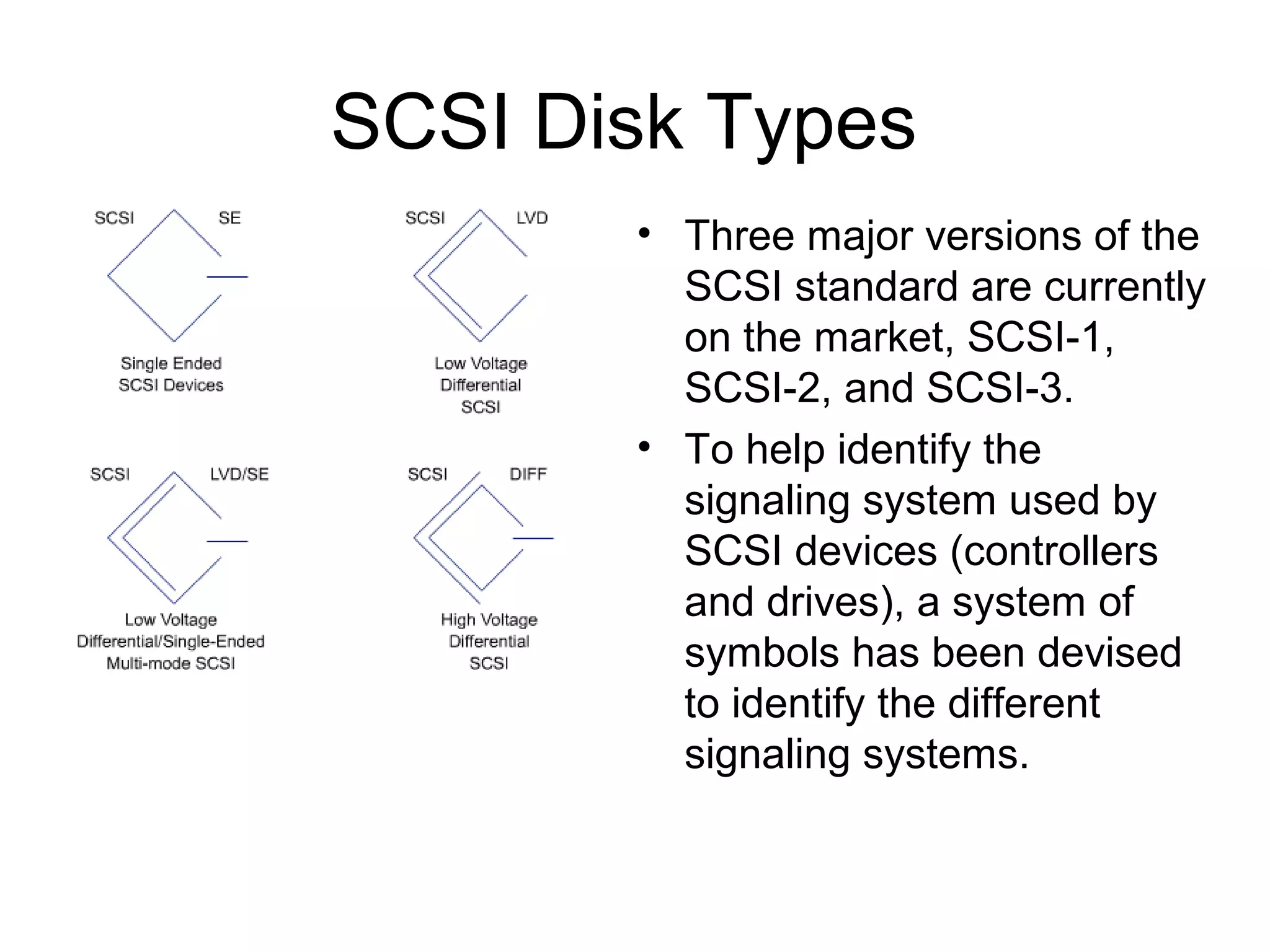 SCSI Disk Types

SCSI SE

Single Ended SCSI Devices

SCSI LVD

Low Voltage Differential SCSI

SCSI LVD/SE

Low Voltage Differential/Single-Ended Multi-mode SCSI

SCSI DIFF

High Voltage Differential SCSI

• Three major versions of the SCSI standard are currently on the market, SCSI-1, SCSI-2, and SCSI-3.

• To help identify the signaling system used by SCSI devices (controllers and drives), a system of symbols has been devised to identify the different signaling systems.